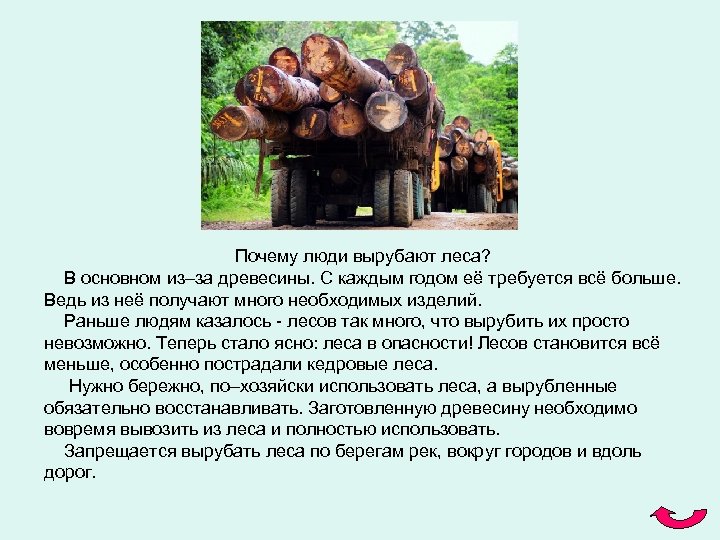 Почему люди вырубают леса?

В основном из–за древесины. С каждым годом её требуется всё больше. Ведь из неё получают много необходимых изделий.

Раньше людям казалось - лесов так много, что вырубить их просто невозможно. Теперь стало ясно: леса в опасности! Лесов становится всё меньше, особенно пострадали кедровые леса.

Нужно бережно, по–хозяйски использовать леса, а вырубленные обязательно восстанавливать. Заготовленную древесину необходимо вовремя вывозить из леса и полностью использовать.

Запрещается вырубать леса по берегам рек, вокруг городов и вдоль дорог.